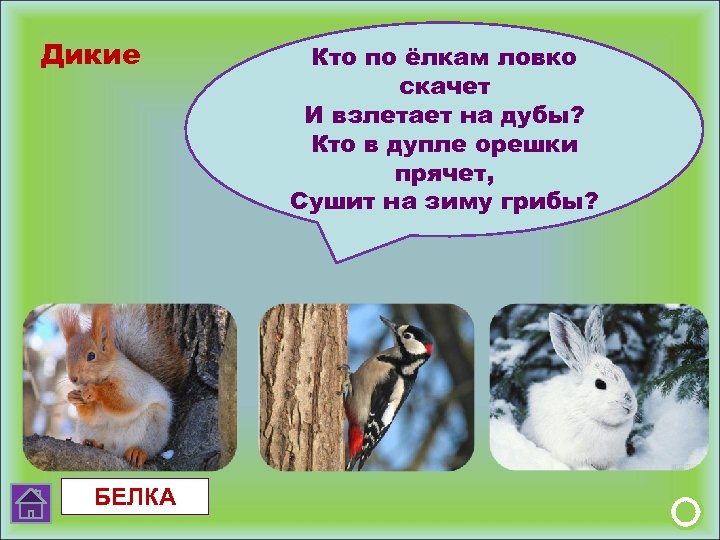 Дикие

Кто по ёлкам ловко скачет
И взлетает на дубы?
Кто в дупле орешки прячет,
Сушит на зиму грибы?

БЕЛКА